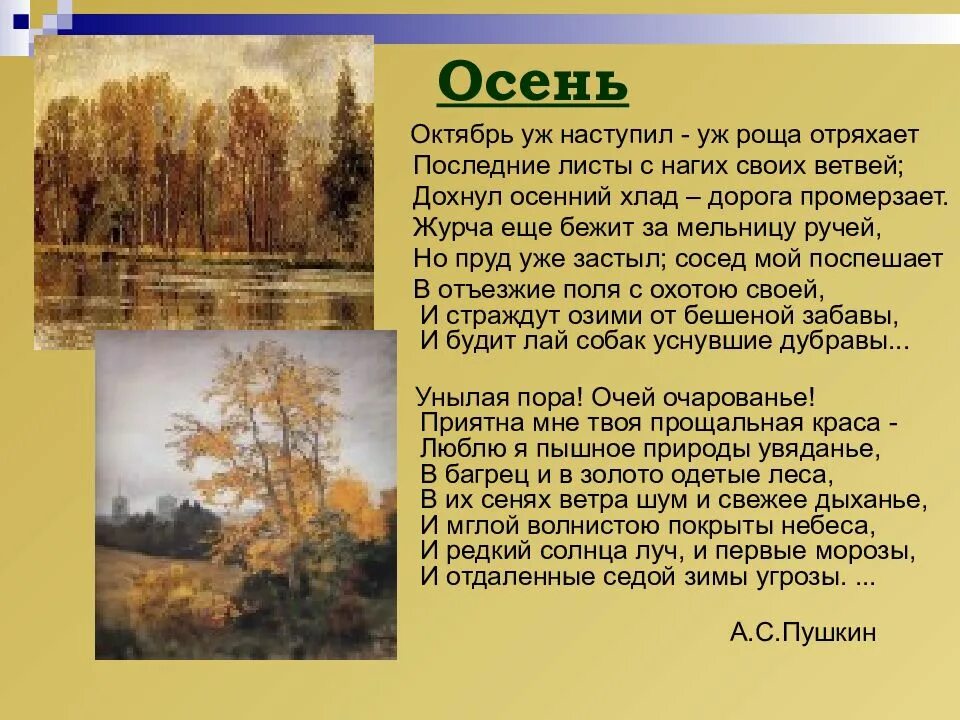 Осень

Октябрь уж наступил - уж роща отряхает
Последние листы с нагих своих ветвей;
Дохнул осенний хлад – дорога промерзает.
Журча еще бежит за мельницу ручей,
Но пруд уже застыл; сосед мой поспешает
В отъезжие поля с охотою своей,
И страждут озими от бешеной забавы,
И будит лай собак уснувшие дубравы...

Унылая пора! Очей очарованье!
Приятна мне твоя прощальная краса -
Люблю я пышное природы увяданье,
В багрец и в золото одетые леса,
В их сенях ветра шум и свежее дыханье,
И мглой волнистою покрыты небеса,
И редкий солнца луч, и первые морозы,
И отдаленные седой зимы угрозы. ...

А.С.Пушкин